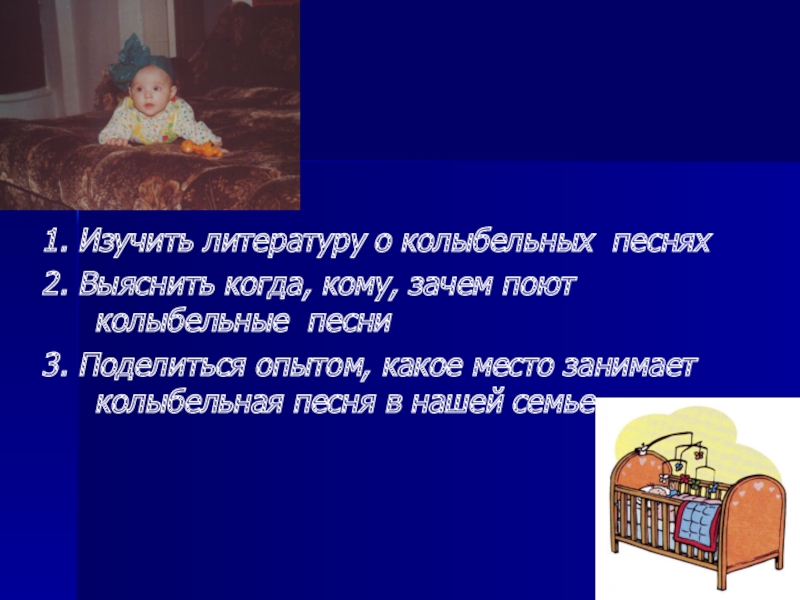 1. Изучить литературу о колыбельных песнях

2. Выяснить когда, кому, зачем поют колыбельные песни

3. Поделиться опытом, какое место занимает колыбельная песня в нашей семье